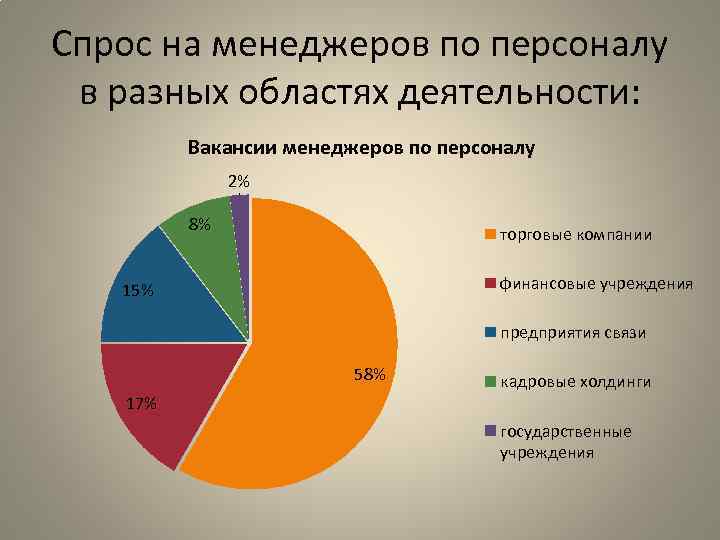 Спрос на менеджеров по персоналу в разных областях деятельности:

Вакансии менеджеров по персоналу

2%

8%

15%

17%

58%

торговые компании

финансовые учреждения

предприятия связи

кадровые холдинги

государственные учреждения